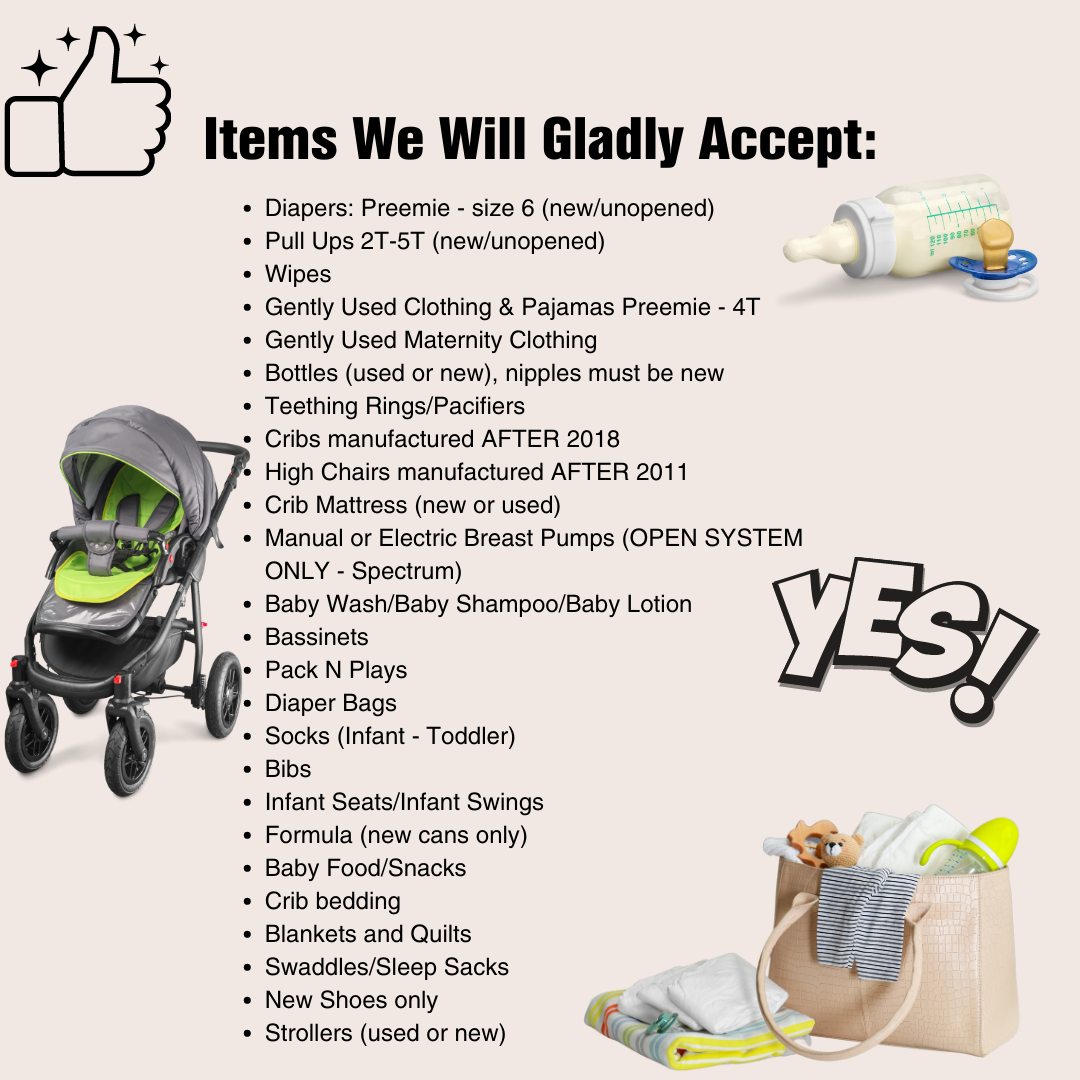 Items We Will Gladly Accept:

- Diapers: Preemie - size 6 (new/unopened)
- Pull Ups 2T-5T (new/unopened)
- Wipes
- Gently Used Clothing & Pajamas Preemie - 4T
- Gently Used Maternity Clothing
- Bottles (used or new), nipples must be new
- Teething Rings/Pacifiers
- Cribs manufactured AFTER 2018
- High Chairs manufactured AFTER 2011
- Crib Mattress (new or used)
- Manual or Electric Breast Pumps (OPEN SYSTEM ONLY - Spectrum)
- Baby Wash/Baby Shampoo/Baby Lotion
- Bassinets
- Pack N Plays
- Diaper Bags
- Socks (Infant - Toddler)
- Bibs
- Infant Seats/Infant Swings
- Formula (new cans only)
- Baby Food/Snacks
- Crib bedding
- Blankets and Quilts
- Swaddles/Sleep Sacks
- New Shoes only
- Strollers (used or new)

YES!